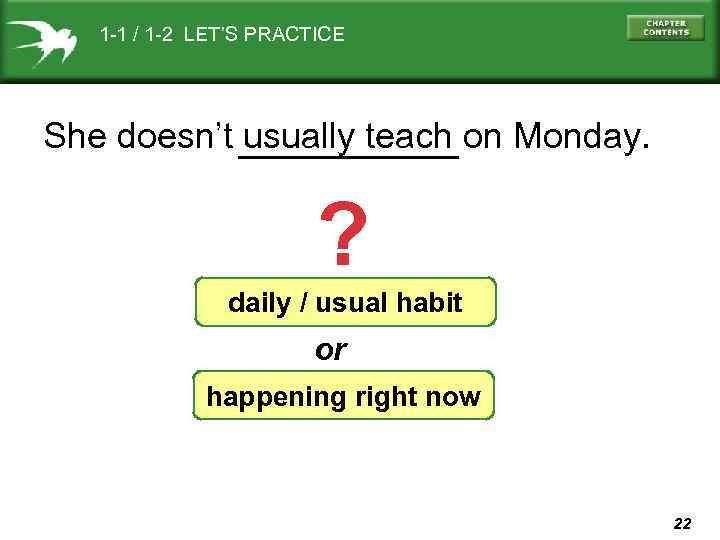 1-1 / 1-2 LET'S PRACTICE

CHAPTER CONTENTS

She doesn't usually teach on Monday.

?

daily / usual habit

or

happening right now

22